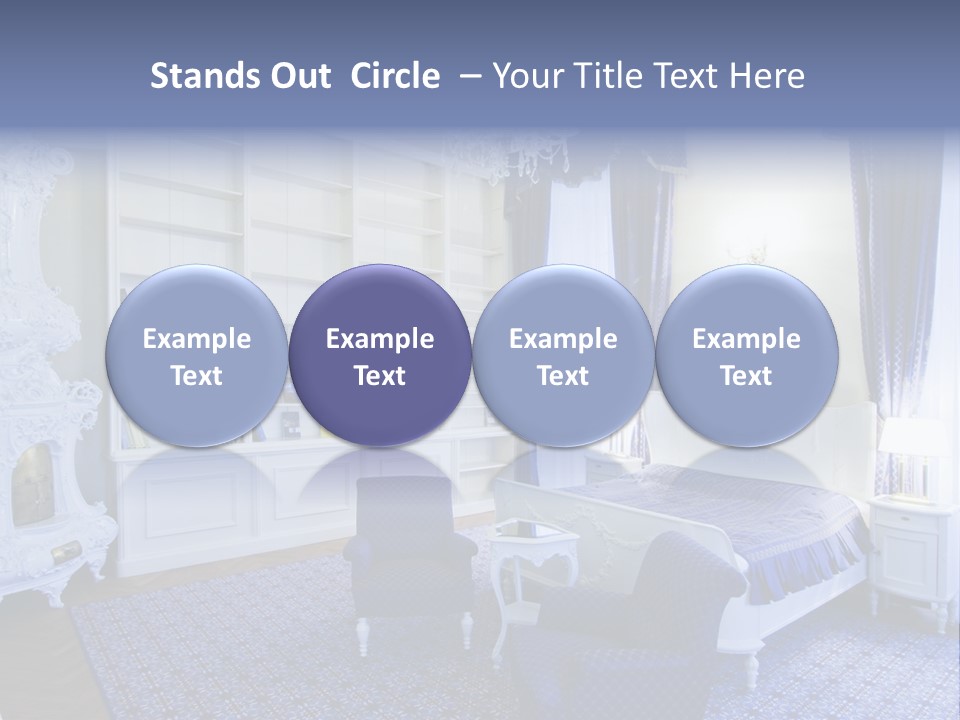 Stands Out Circle – Your Title Text Here

Example Text

Example Text

Example Text

Example Text